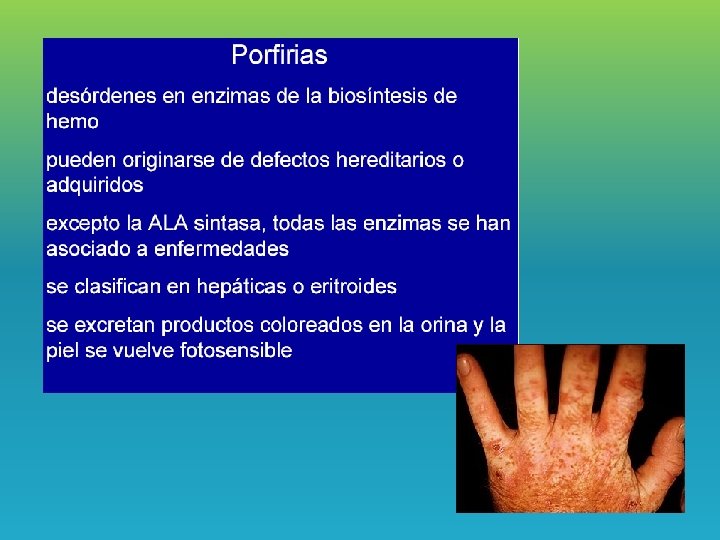 Porfirias

desórdenes en enzimas de la biosíntesis de hemo

pueden originarse de defectos hereditarios o adquiridos

excepto la ALA sintasa, todas las enzimas se han asociado a enfermedades

se clasifican en hepáticas o eritroides

se excretan productos coloreados en la orina y la piel se vuelve fotosensible